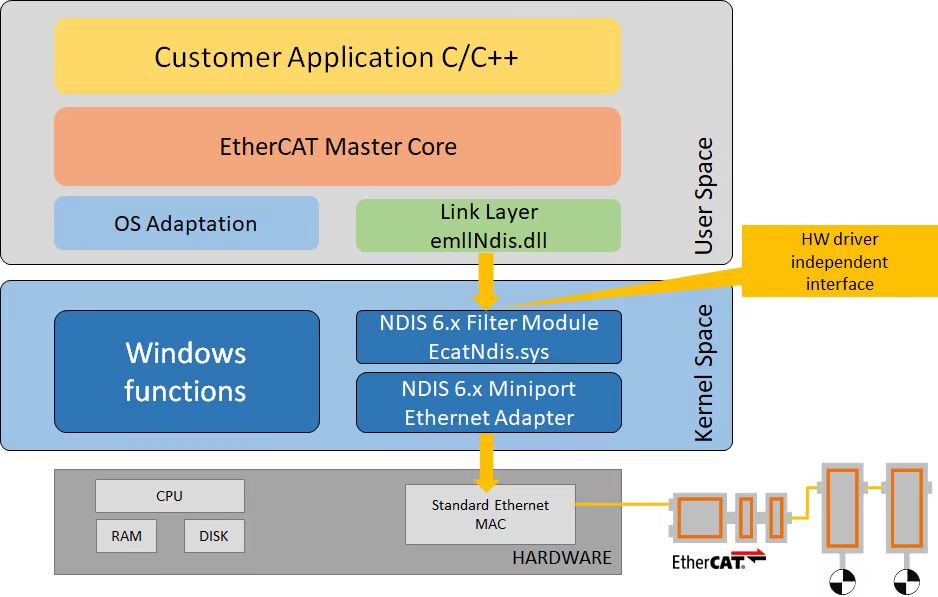 Customer Application C/C++

EtherCAT Master Core

OS Adaptation

Link Layer
emllNdis.dll

User Space

HW driver independent interface

Windows functions

NDIS 6.x Filter Module
EcatNdis.sys

NDIS 6.x Miniport
Ethernet Adapter

Kernel Space

CPU

RAM

DISK

Standard Ethernet MAC

HARDWARE

EtherCAT